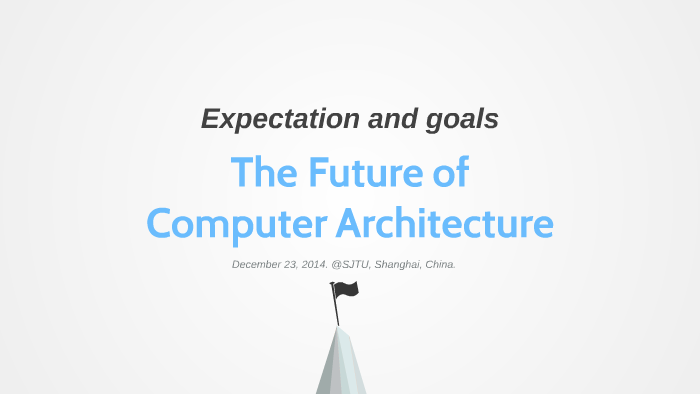 Expectation and goals

The Future of Computer Architecture

December 23, 2014. @SJTU, Shanghai, China.